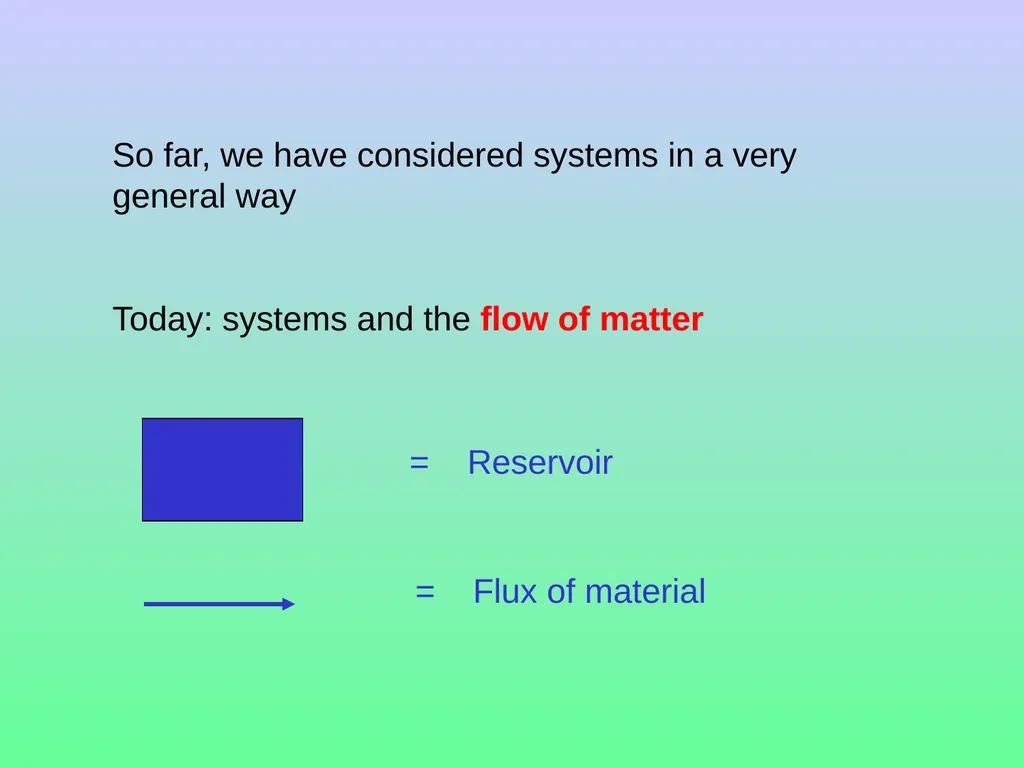 So far, we have considered systems in a very general way

Today: systems and the flow of matter

= Reservoir

= Flux of material